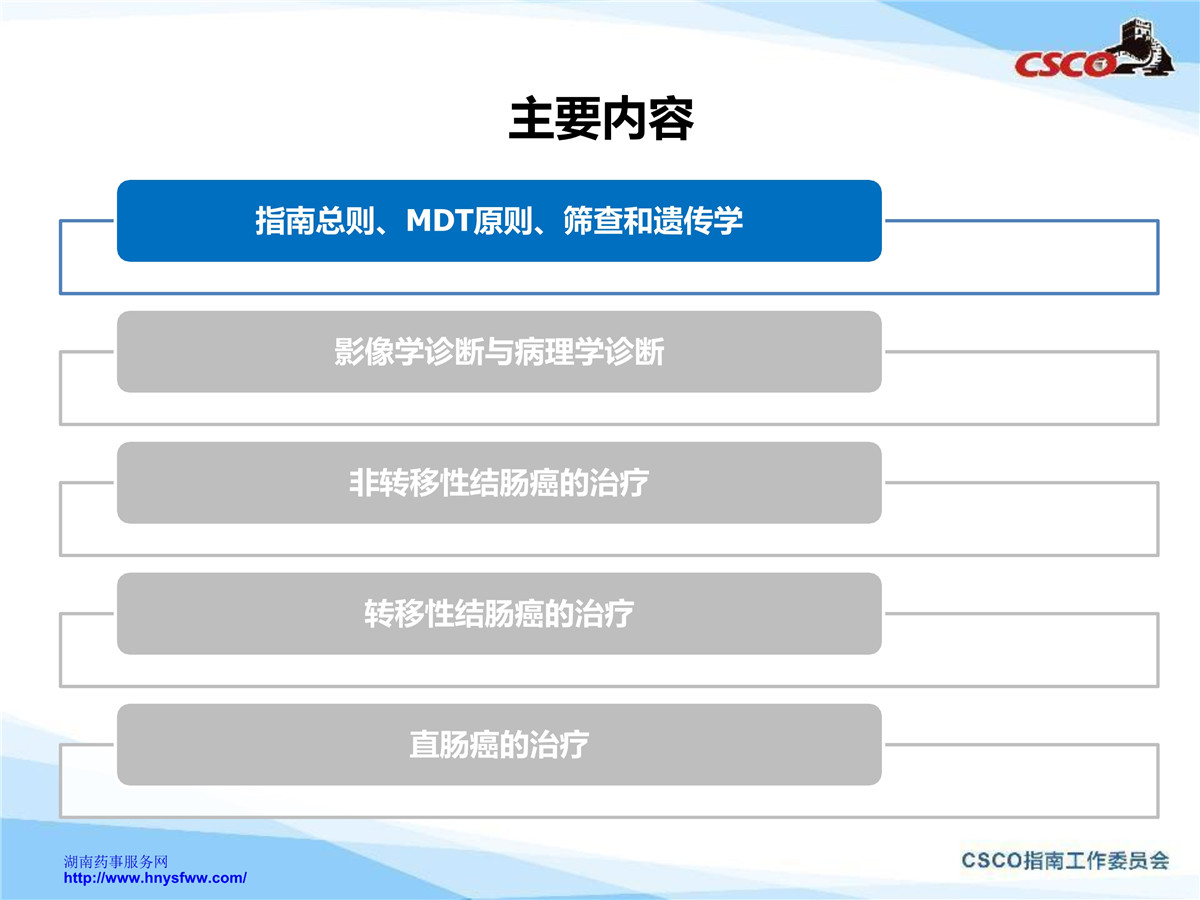 CSCO

主要内容

指南总则、MDT原则、筛查和遗传学

影像学诊断与病理学诊断

非转移性结肠癌的治疗

转移性结肠癌的治疗

直肠癌的治疗

湖南药事服务网
http://www.hnysfww.com/

CSCO指南工作委员会